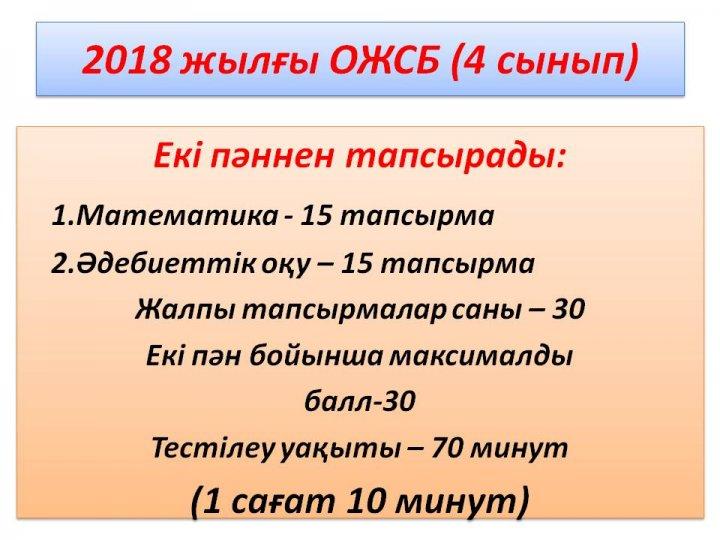 2018 жылғы ОЖСБ (4 сынып)

Екі пәннен тапсырады:

1.Математика - 15 тапсырма

2.Әдебиеттік оқу – 15 тапсырма

Жалпы тапсырмалар саны – 30

Екі пән бойынша максималды балл-30

Тестілеу уақыты – 70 минут

(1 сағат 10 минут)